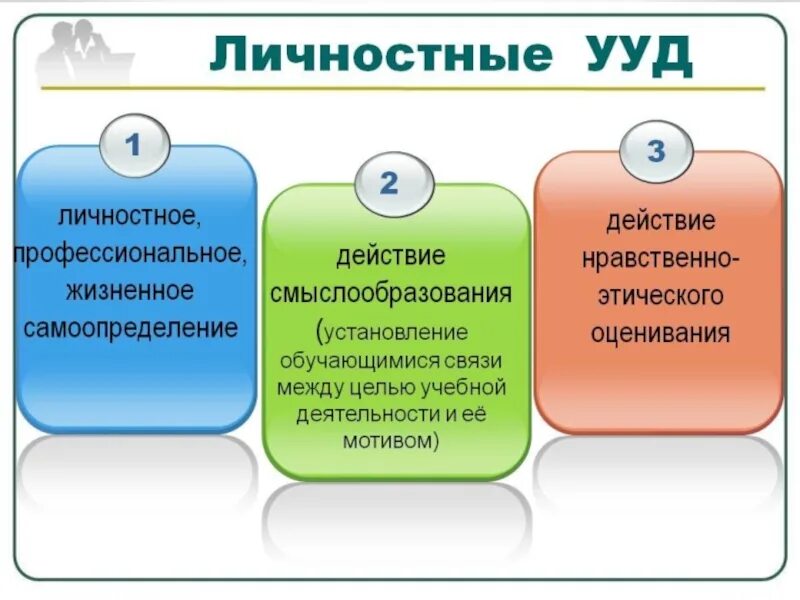 Личностные УУД

1

личностное, профессиональное, жизненное самоопределение

2

действие смыслообразования (установление обучающимися связи между целью учебной деятельности и её мотивом)

3

действие нравственно-этического оценивания